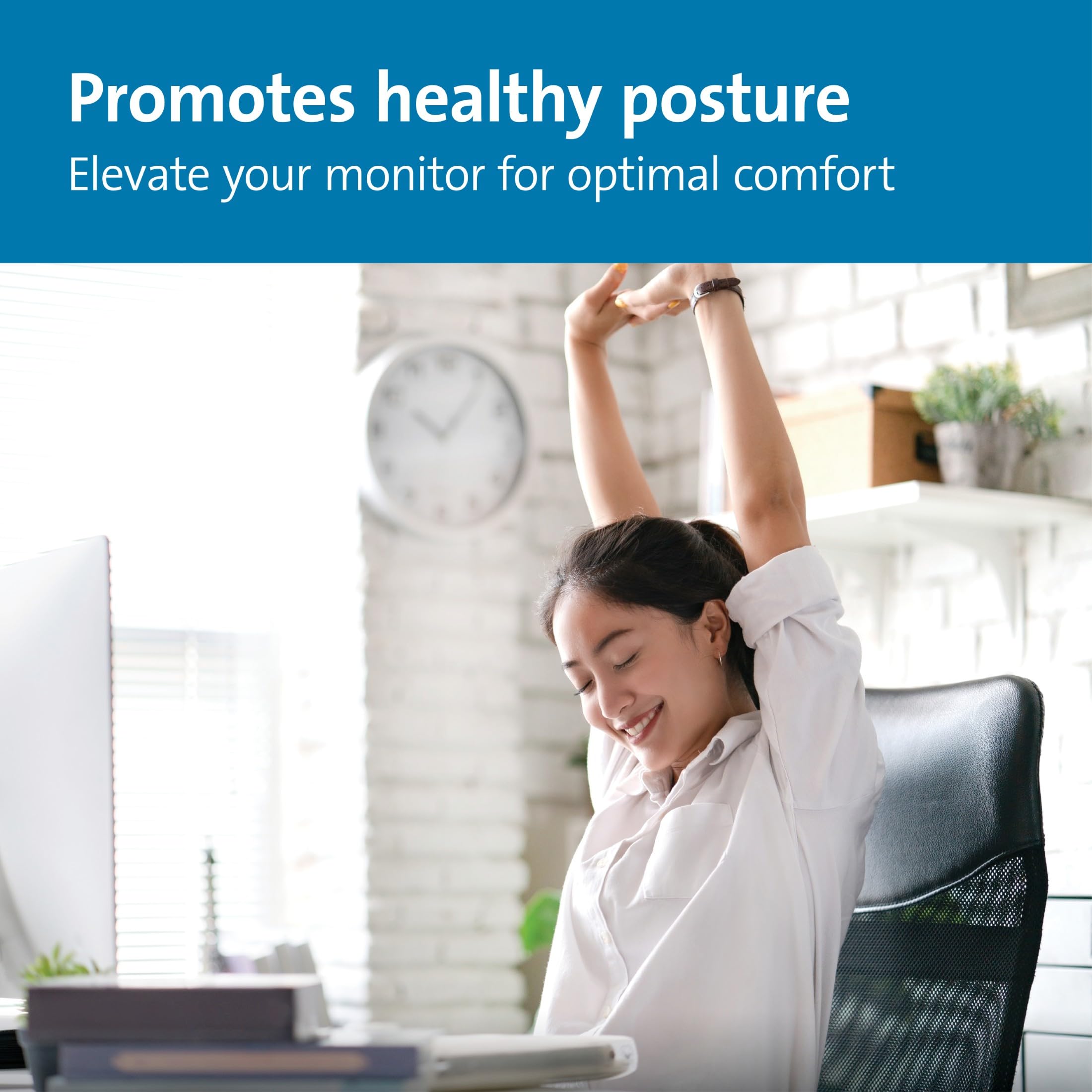 Promotes healthy posture

Elevate your monitor for optimal comfort